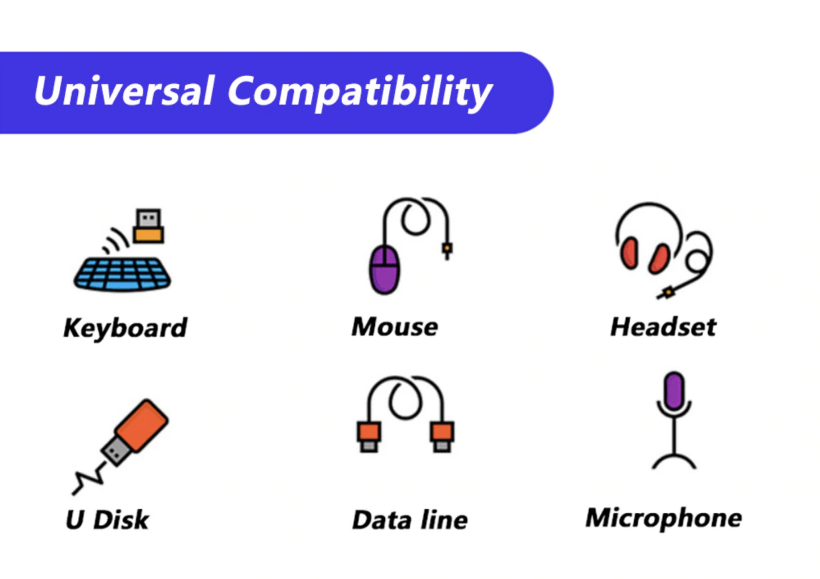 Universal Compatibility

Keyboard

Mouse

Headset

U Disk

Data line

Microphone